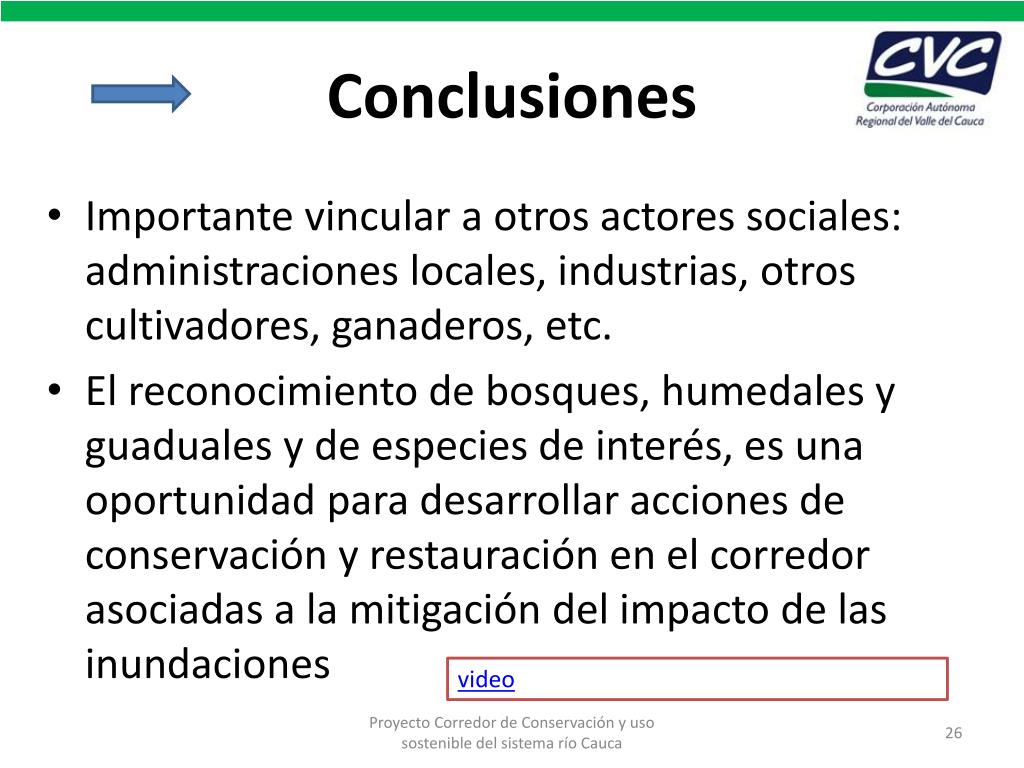 Conclusiones

CVC
Corporación Autónoma Regional del Valle del Cauca

• Importante vincular a otros actores sociales: administraciones locales, industrias, otros cultivadores, ganaderos, etc.
• El reconocimiento de bosques, humedales y guaduales y de especies de interés, es una oportunidad para desarrollar acciones de conservación y restauración en el corredor asociadas a la mitigación del impacto de las inundaciones

video

Proyecto Corredor de Conservación y uso sostenible del sistema río Cauca

26